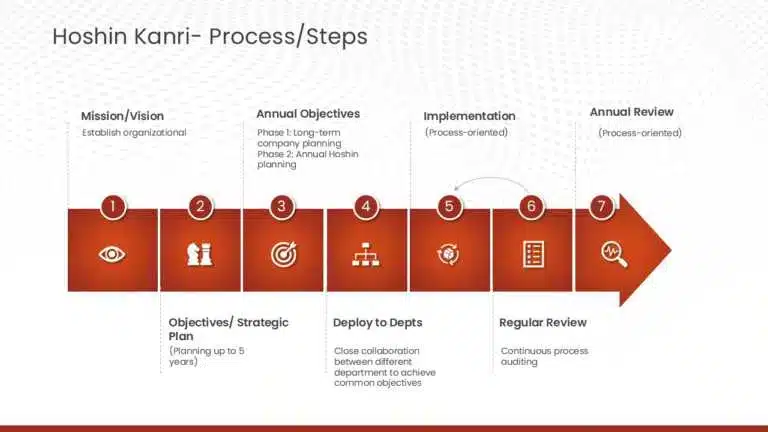 Hoshin Kanri- Process/Steps

Mission/Vision
Establish organizational

Annual Objectives
Phase 1: Long-term company planning
Phase 2: Annual Hoshin planning

Implementation
(Process-oriented)

Annual Review
(Process-oriented)

1

2

3

4

5

6

7

Objectives/ Strategic Plan
(Planning up to 5 years)

Deploy to Depts
Close collaboration between different department to achieve common objectives

Regular Review
Continuous process auditing